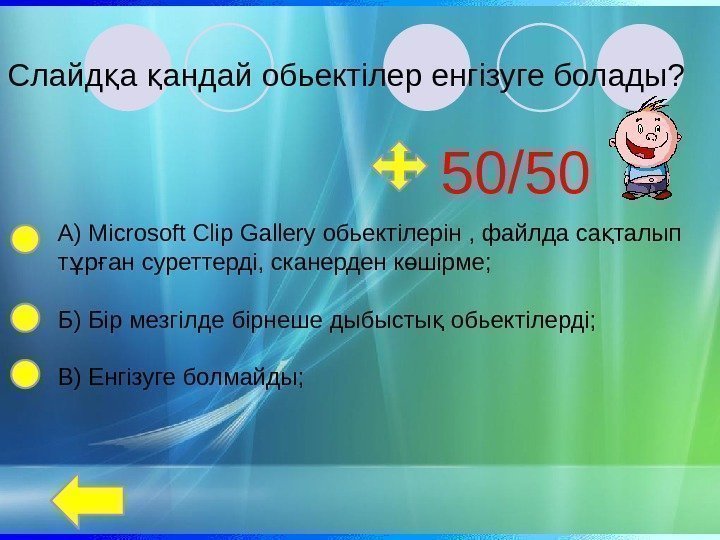 Слайдқа қандай обьектілер енгізуге болады?

50/50

А) Microsoft Clip Gallery обьектілерін , файлда сақталып тұрған суреттерді, сканерден көшірме;

Б) Бір мезгілде бірнеше дыбыстық обьектілерді;

В) Енгізуге болмайды;